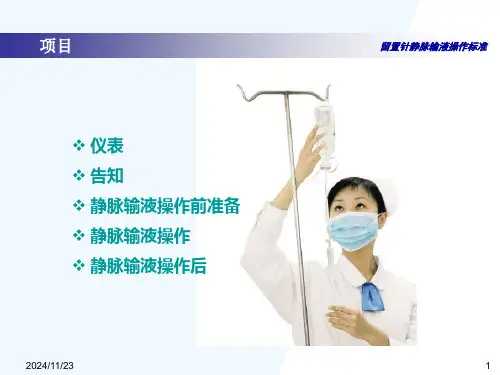 项目

留置针静脉输液操作标准

❖ 仪表
❖ 告知
❖ 静脉输液操作前准备
❖ 静脉输液操作
❖ 静脉输液操作后

2024/11/23

1